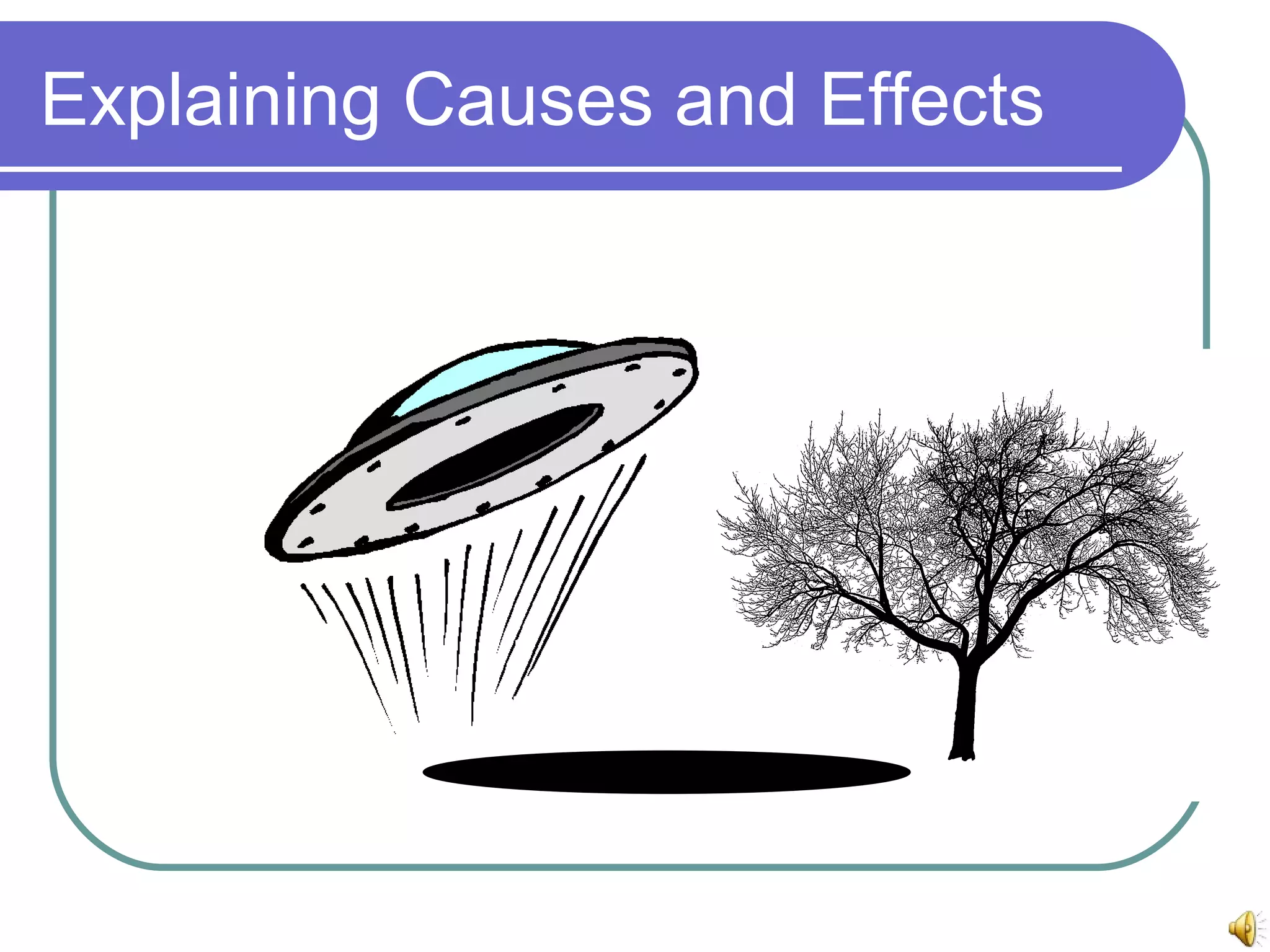 Explaining Causes and Effects